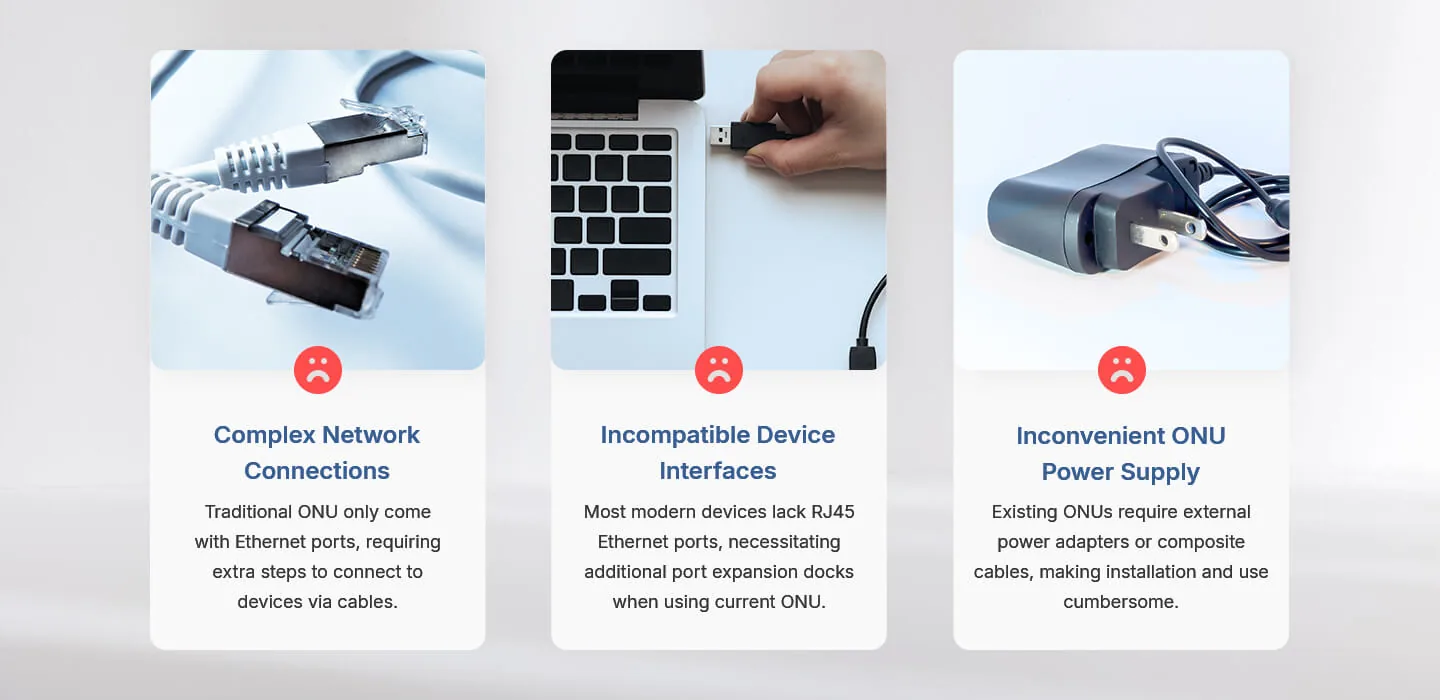 Complex Network Connections

Traditional ONU only come with Ethernet ports, requiring extra steps to connect to devices via cables.

Incompatible Device Interfaces

Most modern devices lack RJ45 Ethernet ports, necessitating additional port expansion docks when using current ONU.

Inconvenient ONU Power Supply

Existing ONUs require external power adapters or composite cables, making installation and use cumbersome.